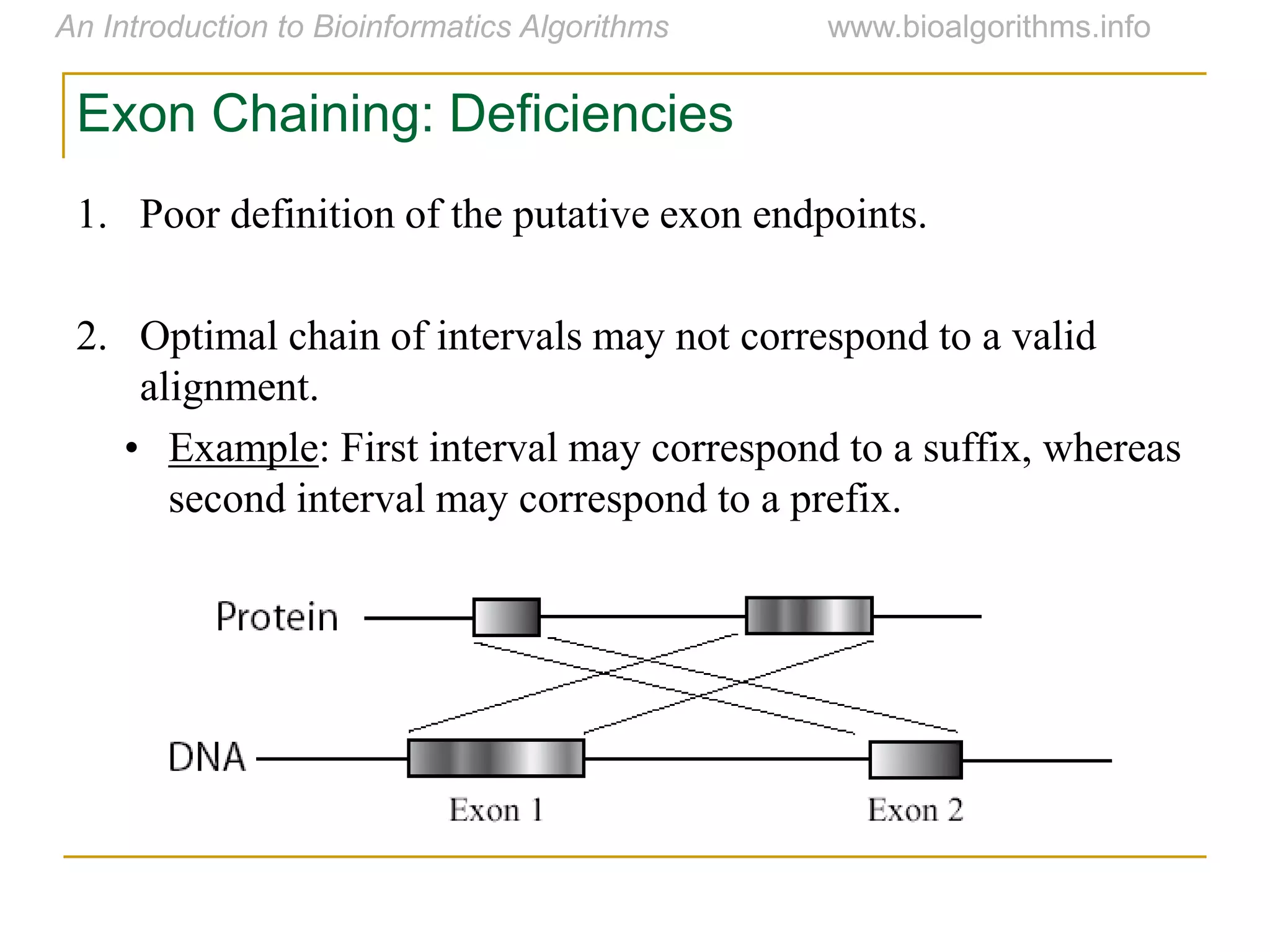 An Introduction to Bioinformatics Algorithms www.bioalgorithms.info

Exon Chaining: Deficiencies

1. Poor definition of the putative exon endpoints.

2. Optimal chain of intervals may not correspond to a valid alignment.

• Example: First interval may correspond to a suffix, whereas second interval may correspond to a prefix.

Protein

DNA

Exon 1

Exon 2